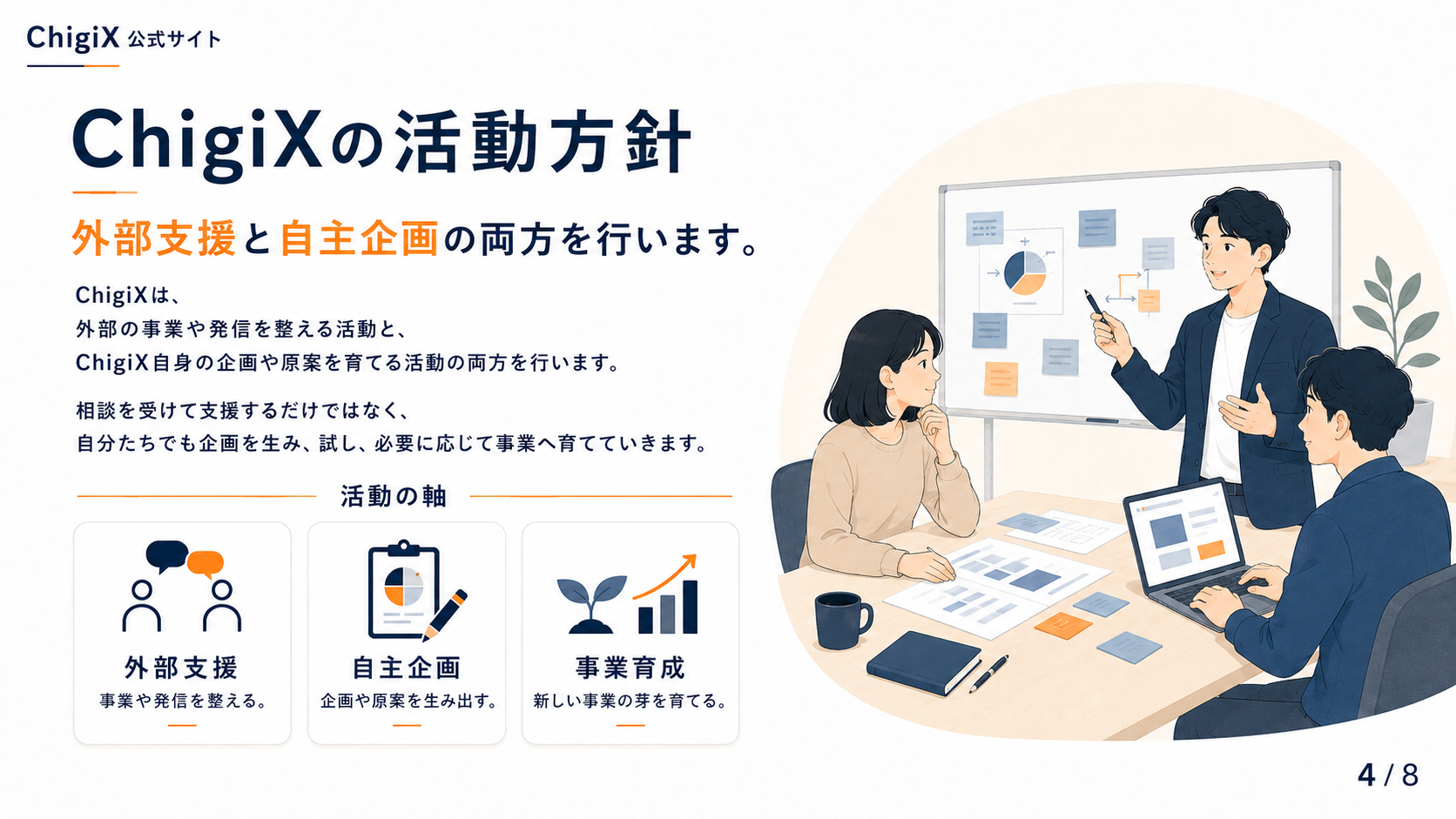 ChigiX 公式サイト

ChigiXの活動方針

外部支援と自主企画の両方を行います。

ChigiXは、
外部の事業や発信を整える活動と、
ChigiX自身の企画や原案を育てる活動の両方を行います。

相談を受けて支援するだけではなく、
自分たちでも企画を生み、試し、必要に応じて事業へ育てていきます。

活動の軸

外部支援
事業や発信を整える。

自主企画
企画や原案を生み出す。

事業育成
新しい事業の芽を育てる。

4 / 8